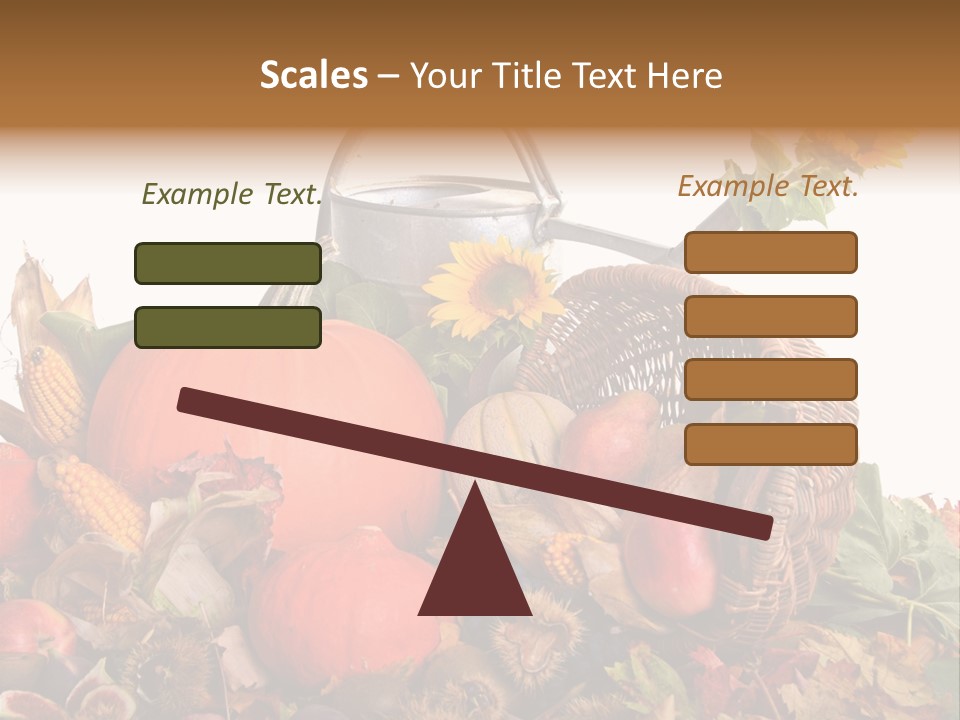 Scales – Your Title Text Here

Example Text.

Example Text.